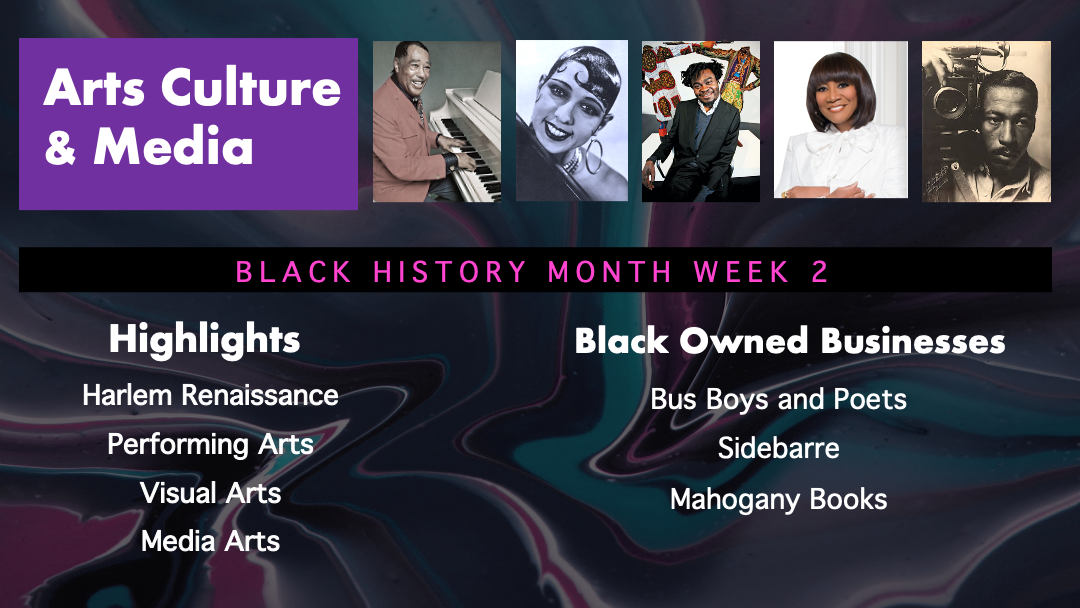 Arts Culture & Media

BLACK HISTORY MONTH WEEK 2

Highlights

Harlem Renaissance

Performing Arts

Visual Arts

Media Arts

Black Owned Businesses

Bus Boys and Poets

Sidebarre

Mahogany Books